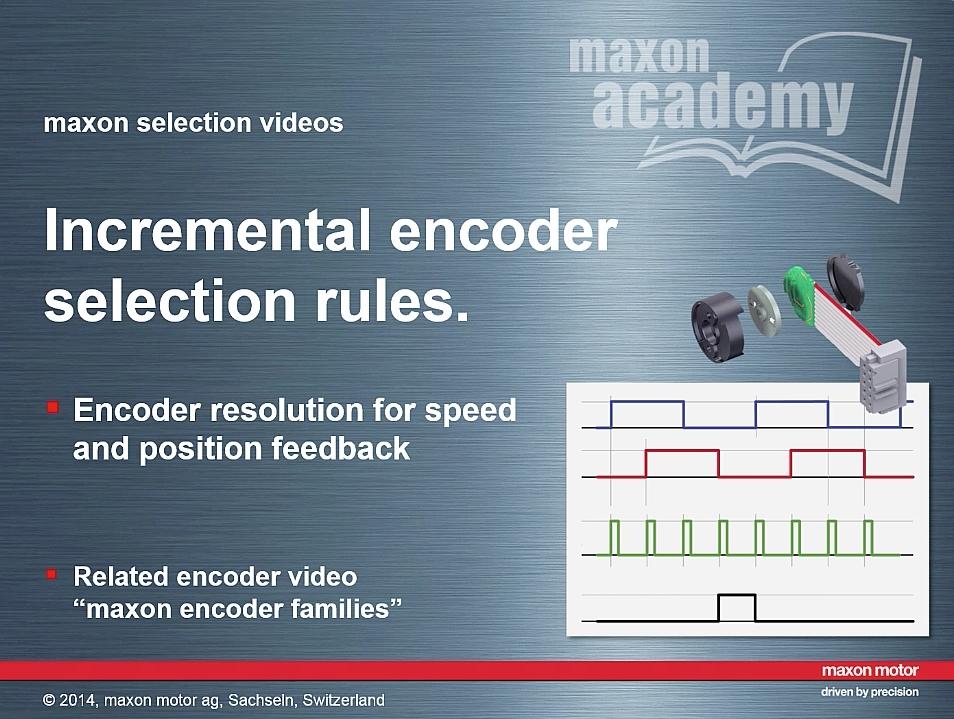 maxon academy

maxon selection videos

Incremental encoder selection rules.

Encoder resolution for speed and position feedback

Related encoder video “maxon encoder families”

maxon motor
driven by precision

© 2014, maxon motor ag, Sachseln, Switzerland